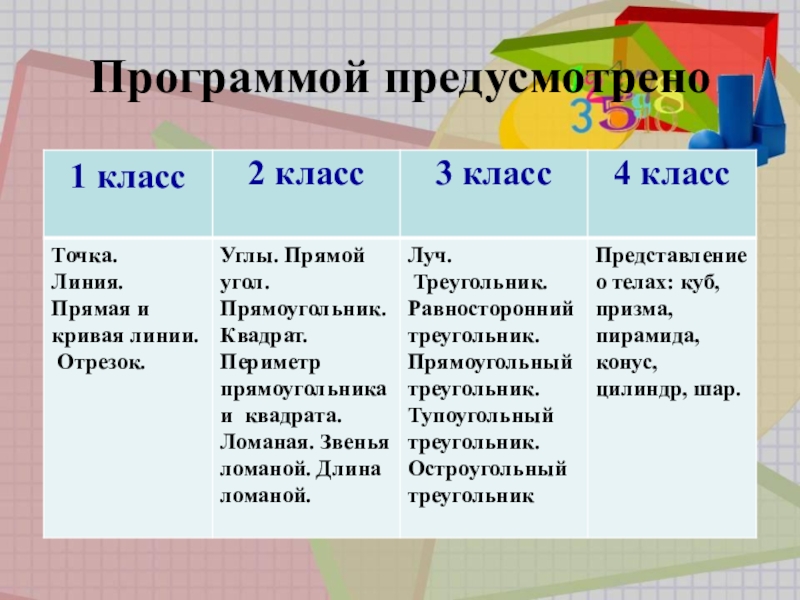 Программой предусмотрено

| 1 класс | 2 класс | 3 класс | 4 класс |
|---|---|---|---|
| Точка. Линия. Прямая и кривая линии. Отрезок. | Углы. Прямой угол. Прямоугольник. Квадрат. Периметр прямоугольника и квадрата. Ломаная. Звенья ломаной. Длина ломаной. | Луч. Треугольник. Равносторонний треугольник. Прямоугольный треугольник. Тупоугольный треугольник. Остроугольный треугольник | Представление о телах: куб, призма, пирамида, конус, цилиндр, шар. |